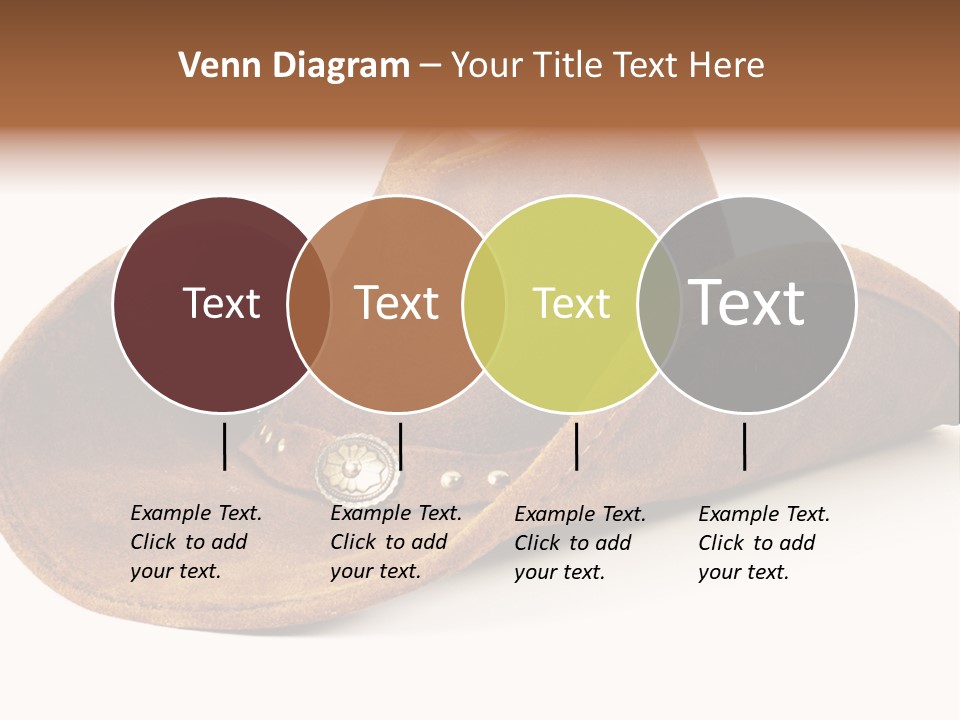 Venn Diagram – Your Title Text Here

Text

Text

Text

Text

Example Text. Click to add your text.

Example Text. Click to add your text.

Example Text. Click to add your text.

Example Text. Click to add your text.